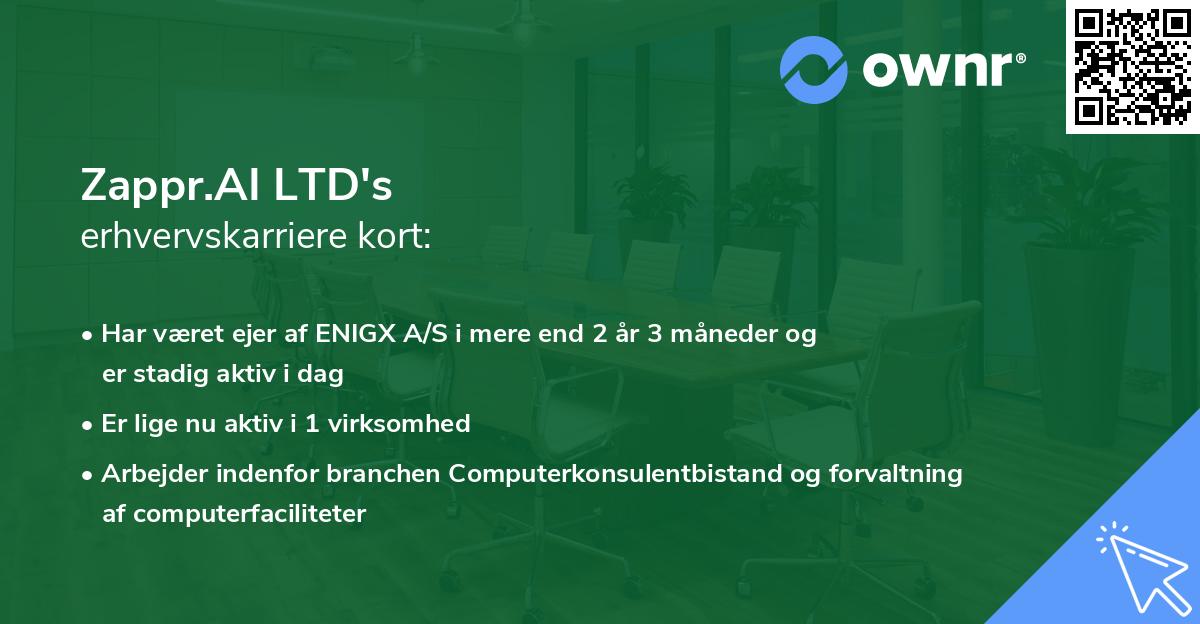 ownr®

Zappr.AI LTD's
erhvervskarriere kort:

• Har været ejer af ENIGX A/S i mere end 2 år 3 måneder og er stadig aktiv i dag
• Er lige nu aktiv i 1 virksomhed
• Arbejder indenfor branchen Computerkonsulentbistand og forvaltning af computerfaciliteter